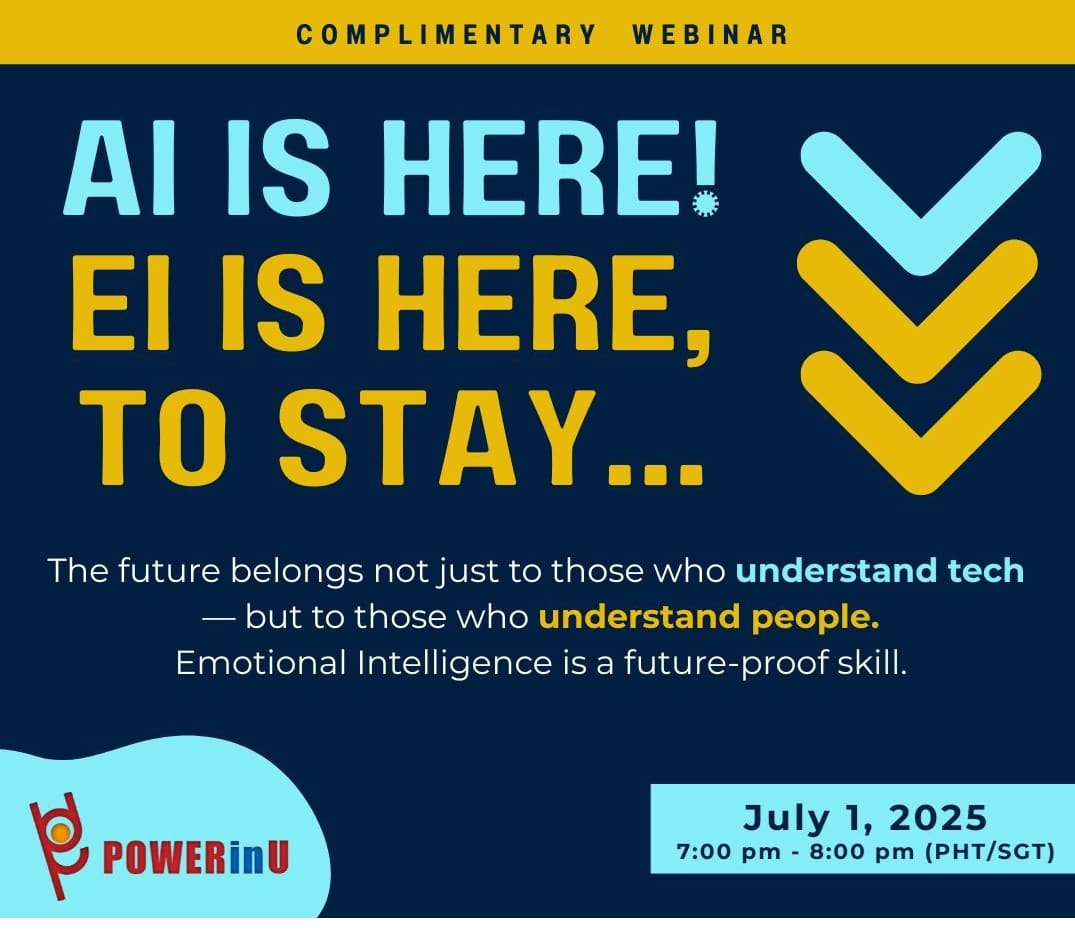 COMPLIMENTARY WEBINAR

AI IS HERE!
EI IS HERE, TO STAY...

The future belongs not just to those who understand tech — but to those who understand people. Emotional Intelligence is a future-proof skill.

POWERinU

July 1, 2025
7:00 pm - 8:00 pm (PHT/SGT)